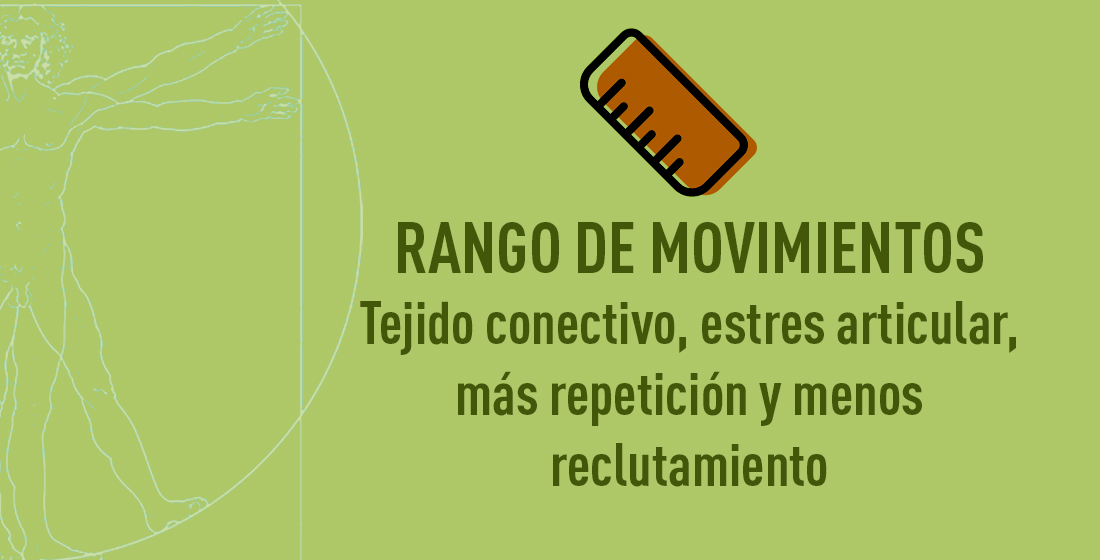 RANGO DE MOVIMIENTOS
Tejido conectivo, estres articular, más repetición y menos reclutamiento